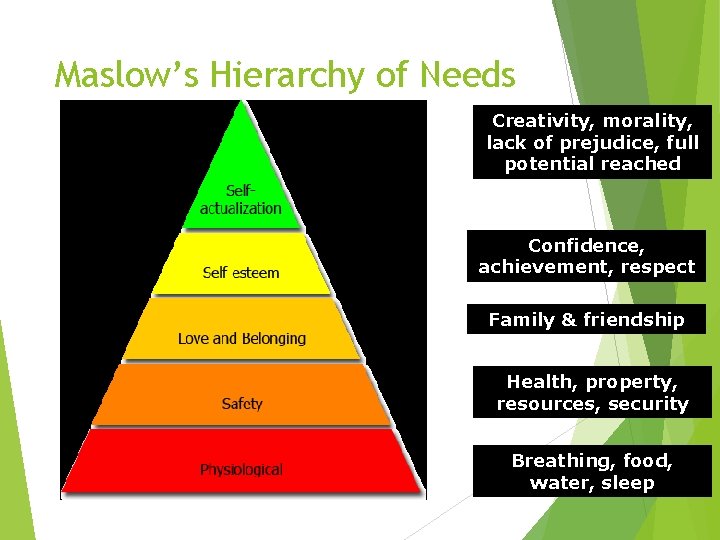 Maslow's Hierarchy of Needs

Self-actualization

Self esteem

Love and Belonging

Safety

Physiological

Creativity, morality, lack of prejudice, full potential reached

Confidence, achievement, respect

Family & friendship

Health, property, resources, security

Breathing, food, water, sleep